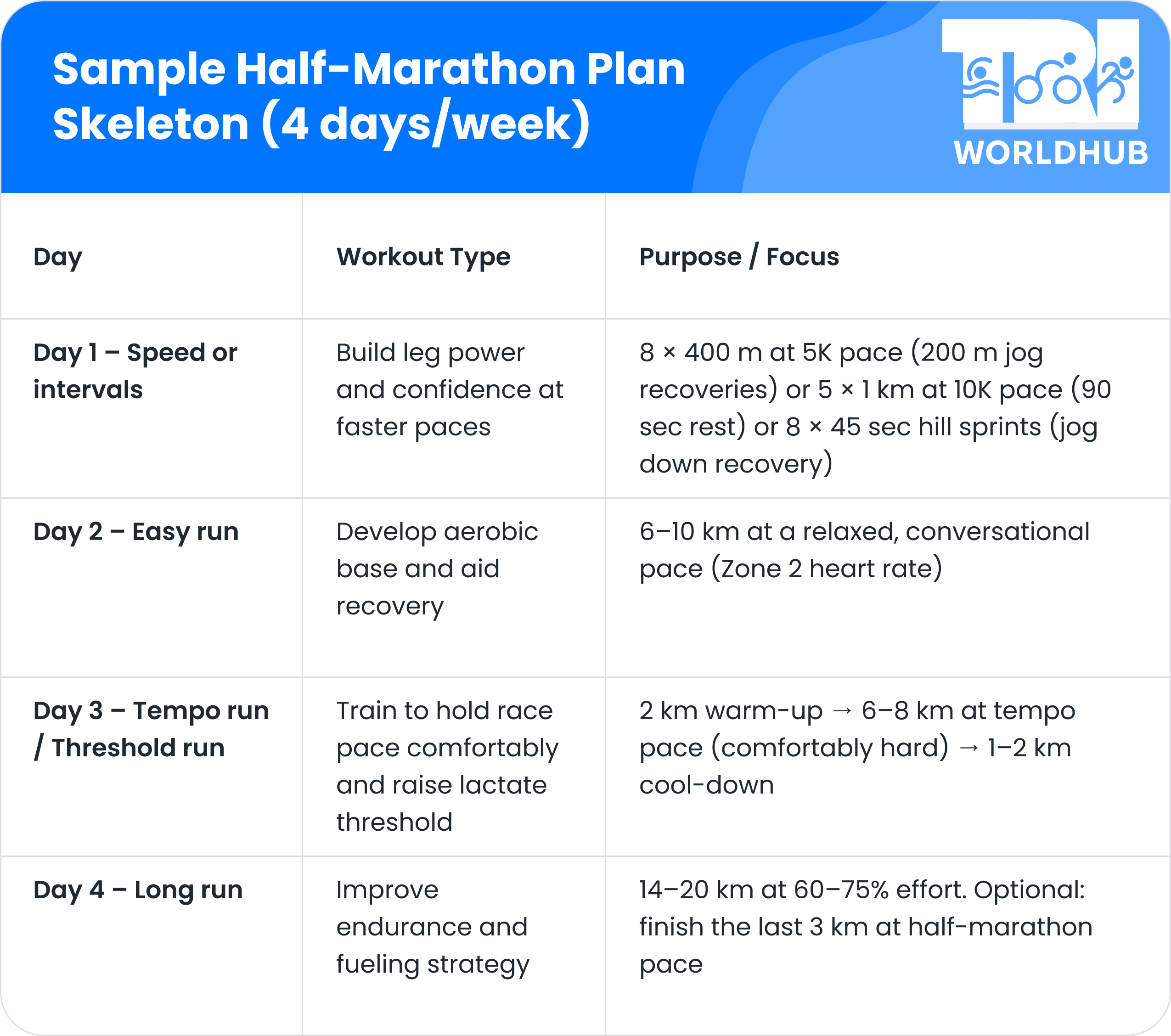 Sample Half-Marathon Plan Skeleton (4 days/week)

TRI WORLDHUB

| Day | Workout Type | Purpose / Focus |
|---|---|---|
| Day 1 – Speed or intervals | Build leg power and confidence at faster paces | 8 × 400 m at 5K pace (200 m jog recoveries) or 5 × 1 km at 10K pace (90 sec rest) or 8 × 45 sec hill sprints (jog down recovery) |
| Day 2 – Easy run | Develop aerobic base and aid recovery | 6–10 km at a relaxed, conversational pace (Zone 2 heart rate) |
| Day 3 – Tempo run / Threshold run | Train to hold race pace comfortably and raise lactate threshold | 2 km warm-up → 6–8 km at tempo pace (comfortably hard) → 1–2 km cool-down |
| Day 4 – Long run | Improve endurance and fueling strategy | 14–20 km at 60–75% effort. Optional: finish the last 3 km at half-marathon pace |